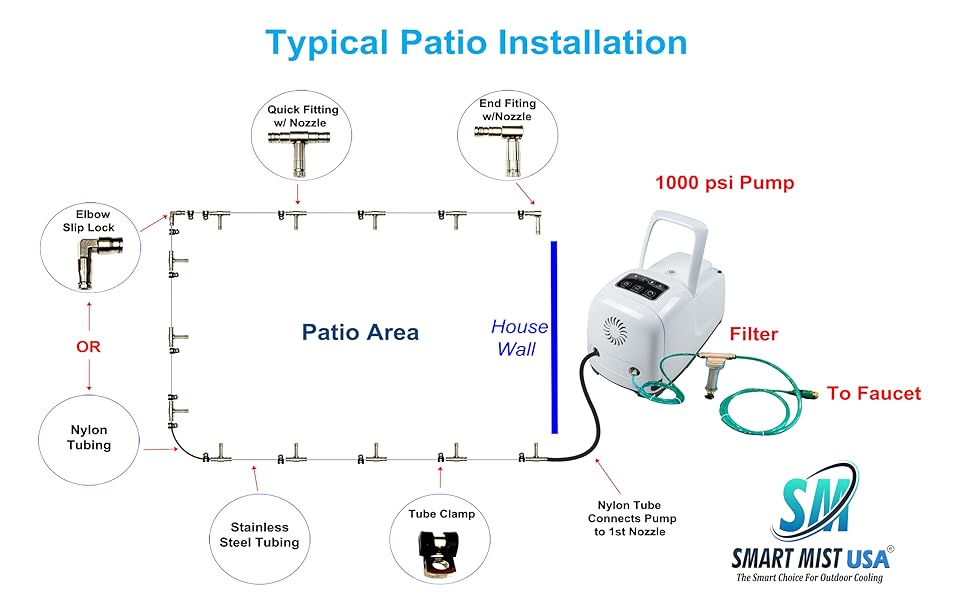 Typical Patio Installation

Quick Fitting w/ Nozzle

End Fiting w/Nozzle

1000 psi Pump

Elbow Slip Lock

OR

Nylon Tubing

Patio Area

House Wall

Filter

To Faucet

Stainless Steel Tubing

Tube Clamp

Nylon Tube Connects Pump to 1st Nozzle

SM

SMART MIST USA®

The Smart Choice For Outdoor Cooling